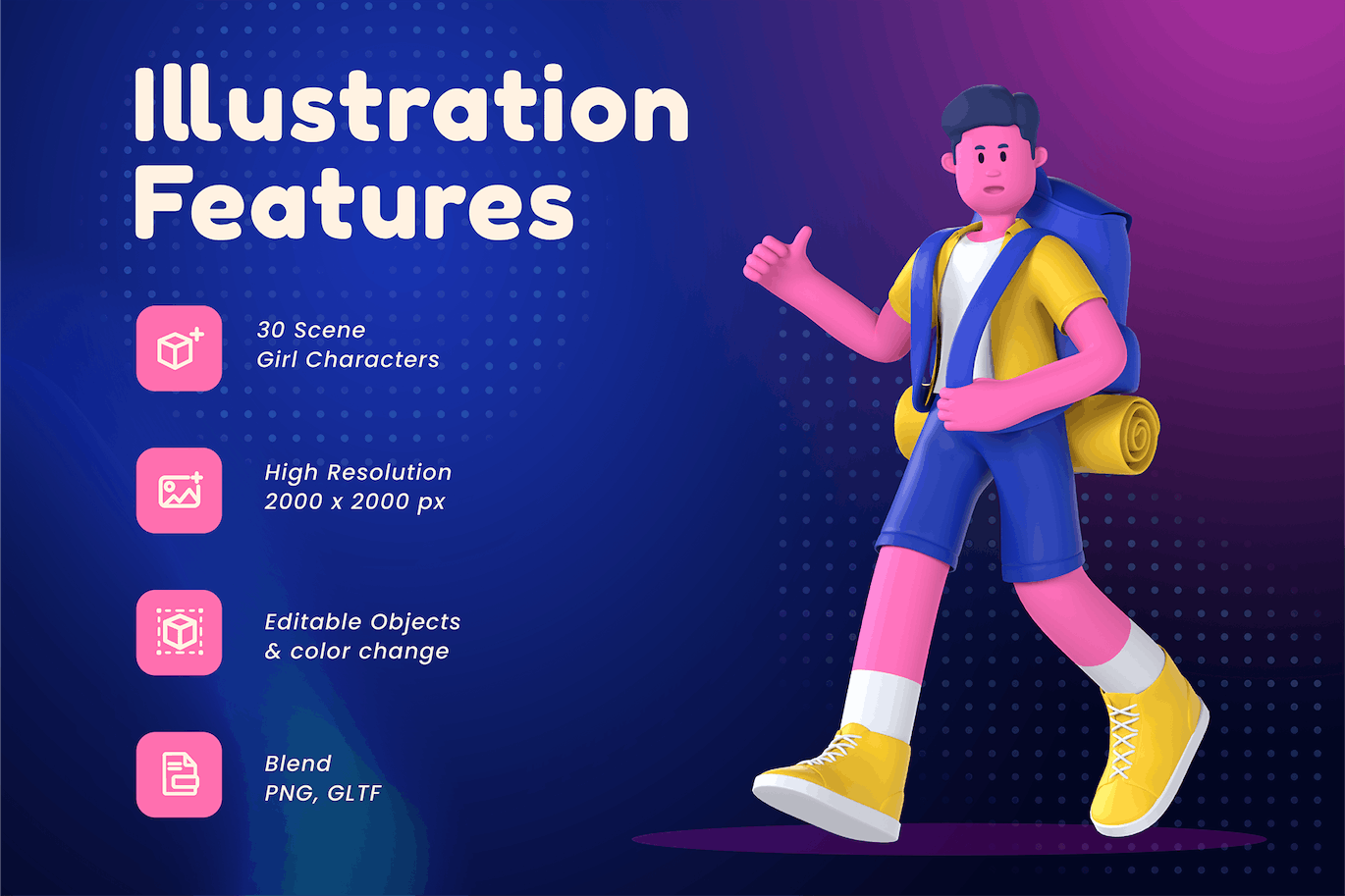 Illustration Features

30 Scene
Girl Characters

High Resolution
2000 x 2000 px

Editable Objects
& color change

Blend
PNG, GLTF